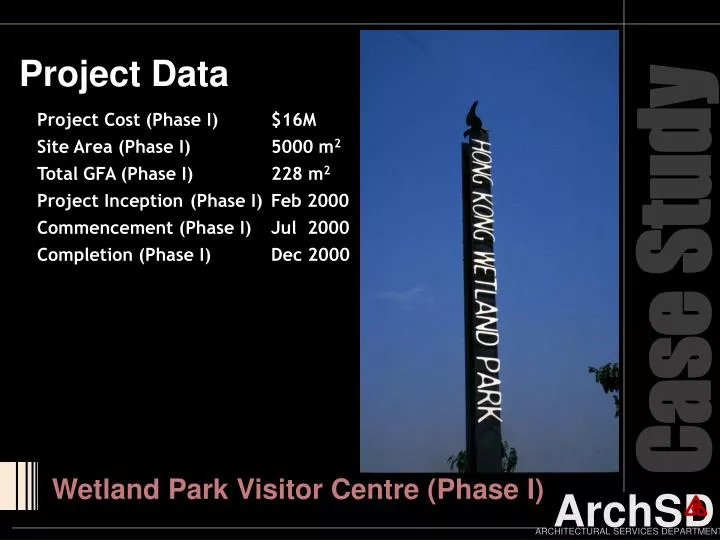 Project Data

| | |
|---|---|
| Project Cost (Phase I) | \$16M |
| Site Area (Phase I) | 5000 $m^2$ |
| Total GFA (Phase I) | 228 $m^2$ |
| Project Inception (Phase I) | Feb 2000 |
| Commencement (Phase I) | Jul 2000 |
| Completion (Phase I) | Dec 2000 |

HONG KONG WETLAND PARK

Case Study

Wetland Park Visitor Centre (Phase I)

ArchSD
ARCHITECTURAL SERVICES DEPARTMENT